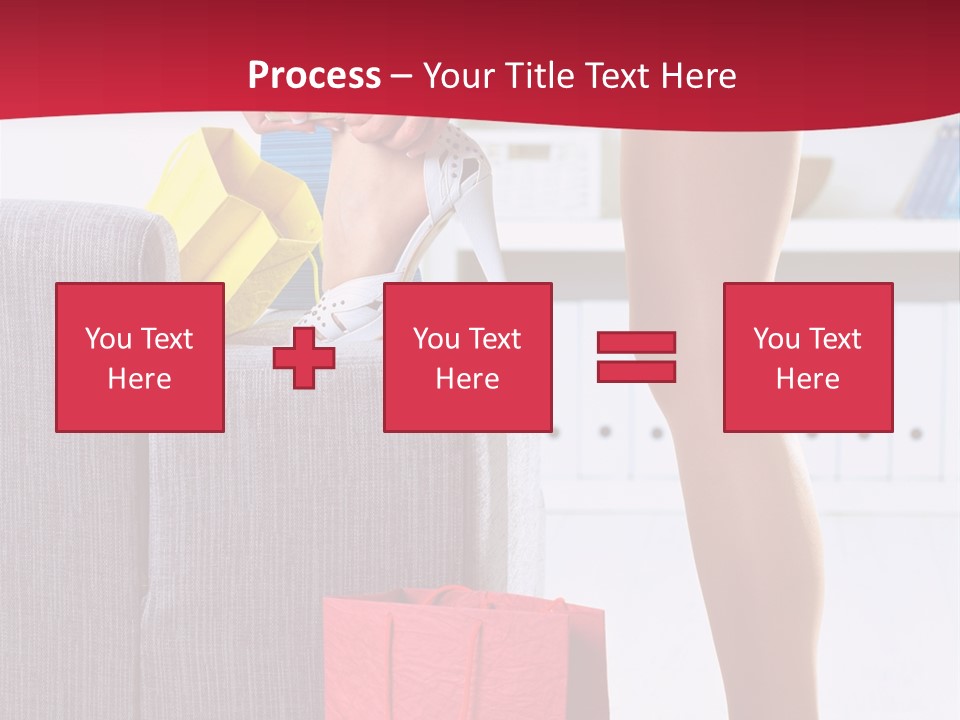 Process – Your Title Text Here

You Text Here

You Text Here

You Text Here